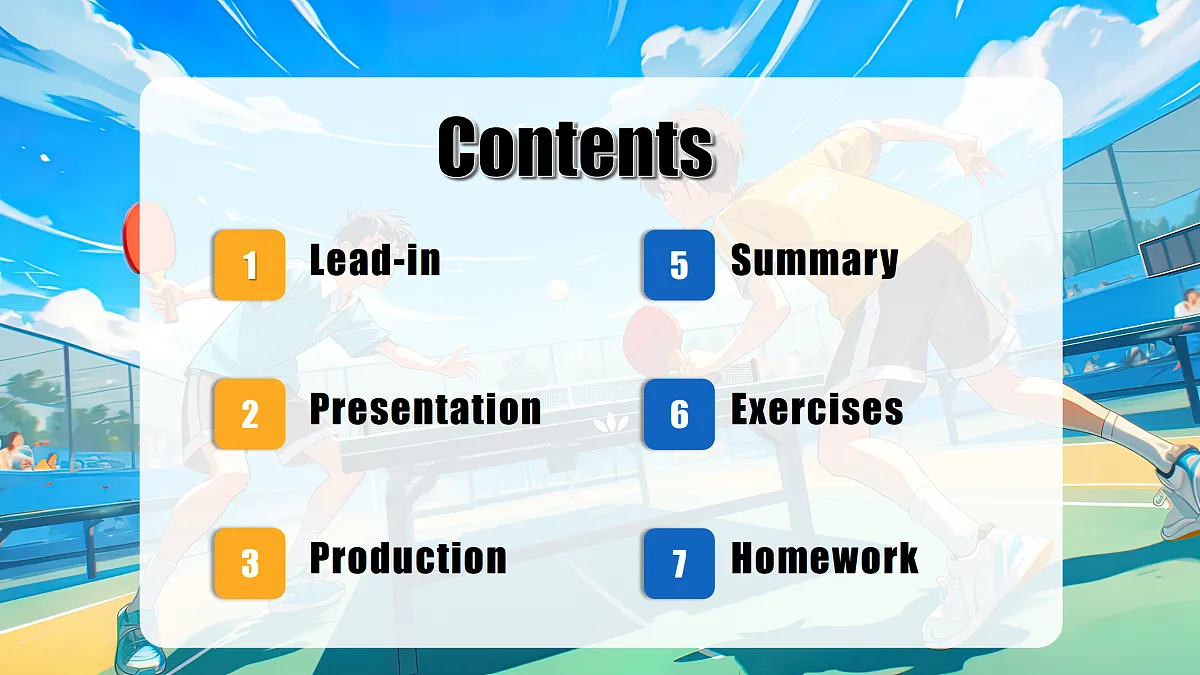 Contents

1 Lead-in

2 Presentation

3 Production

5 Summary

6 Exercises

7 Homework